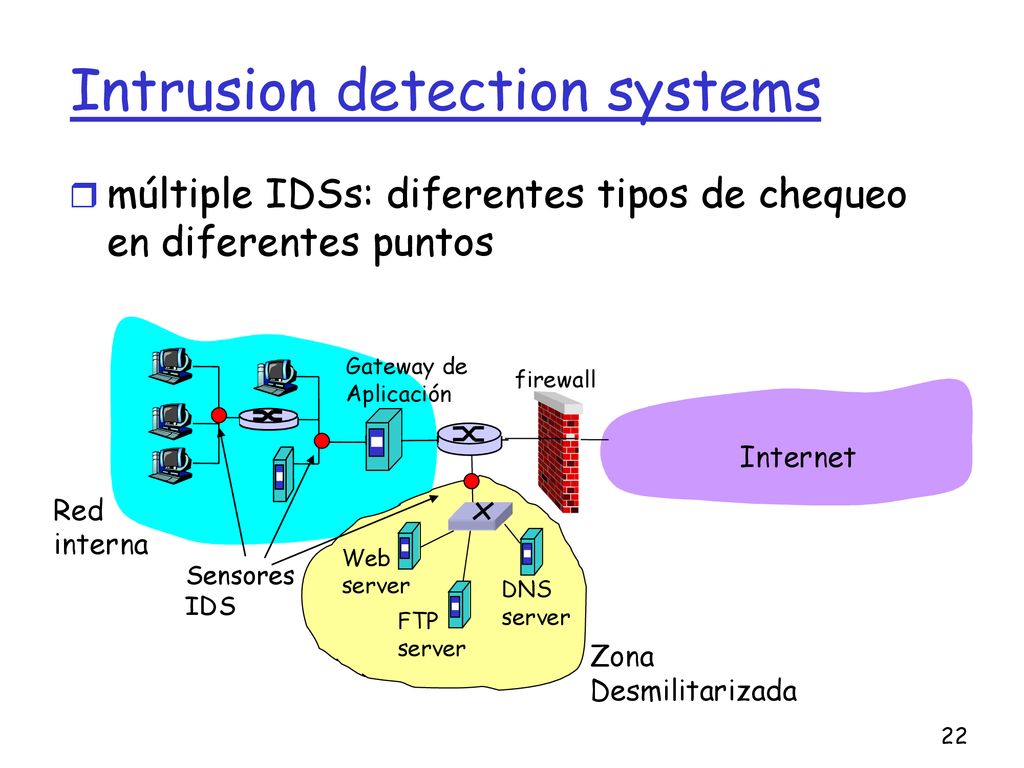 Intrusion detection systems

múltiple IDSs: diferentes tipos de chequeo en diferentes puntos

Gateway de Aplicación

firewall

Internet

Red interna

Sensores IDS

Web server

FTP server

DNS server

Zona Desmilitarizada

22